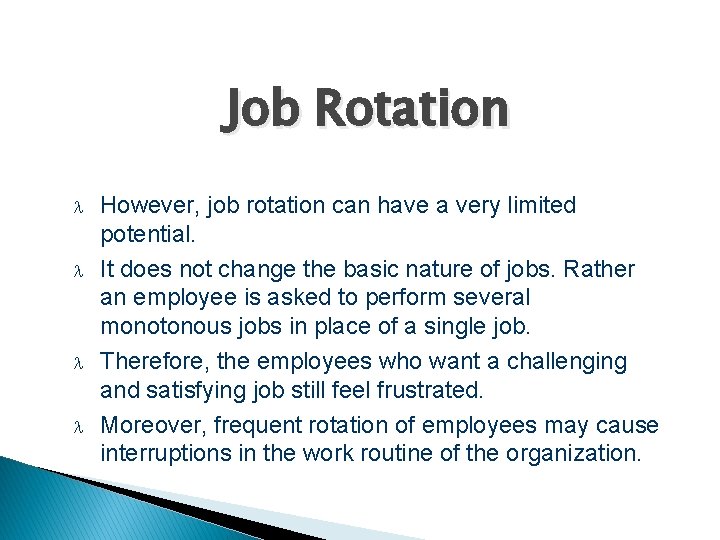 Job Rotation

λ However, job rotation can have a very limited potential.

λ It does not change the basic nature of jobs. Rather an employee is asked to perform several monotonous jobs in place of a single job.

λ Therefore, the employees who want a challenging and satisfying job still feel frustrated.

λ Moreover, frequent rotation of employees may cause interruptions in the work routine of the organization.